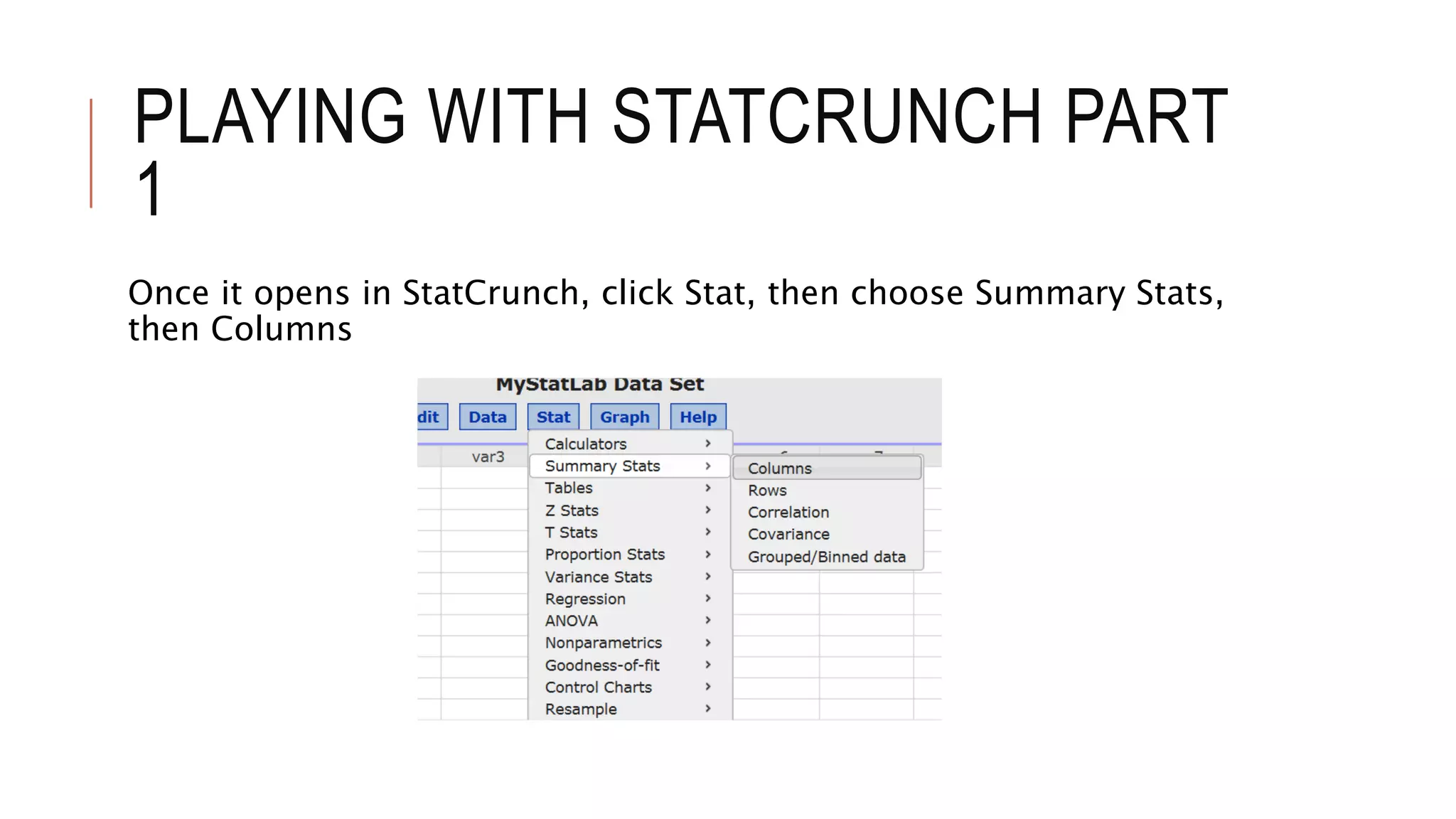 PLAYING WITH STATCRUNCH PART 1

Once it opens in StatCrunch, click Stat, then choose Summary Stats, then Columns

MyStatLab Data Set

dit Data Stat Graph Help

var3

Calculators
Summary Stats
Tables
Z Stats
T Stats
Proportion Stats
Variance Stats
Regression
ANOVA
Nonparametrics
Goodness-of-fit
Control Charts
Resample

Columns
Rows
Correlation
Covariance
Grouped/Binned data